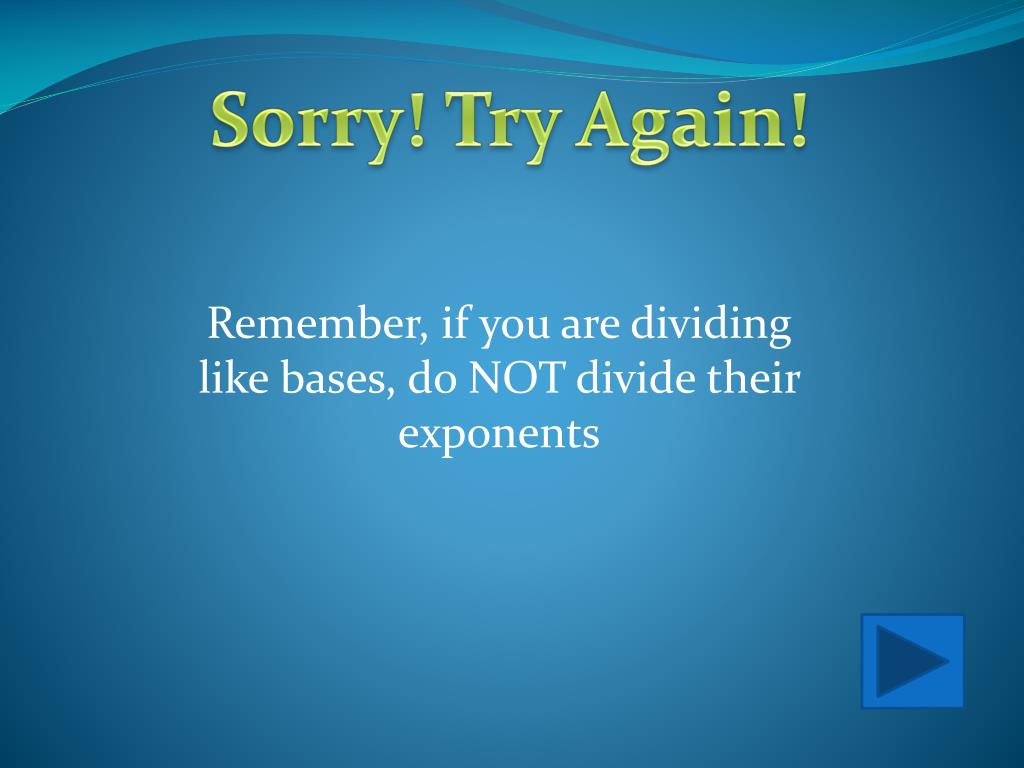 Sorry! Try Again!

Remember, if you are dividing like bases, do NOT divide their exponents